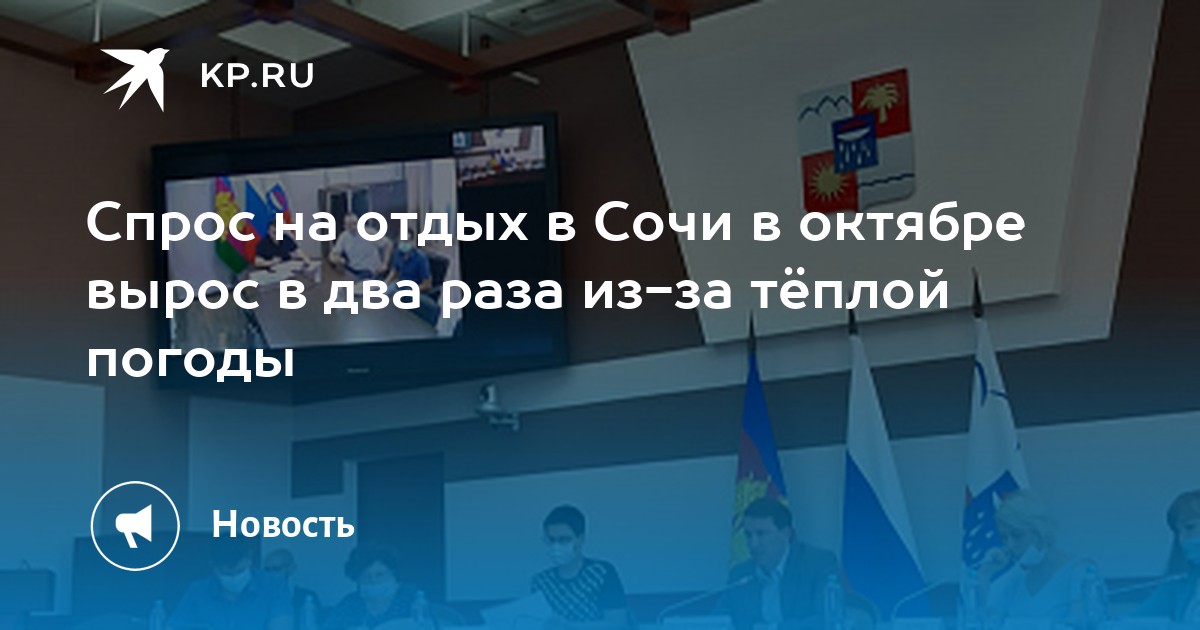 KP.RU

Спрос на отдых в Сочи в октябре вырос в два раза из-за тёплой погоды

Новость